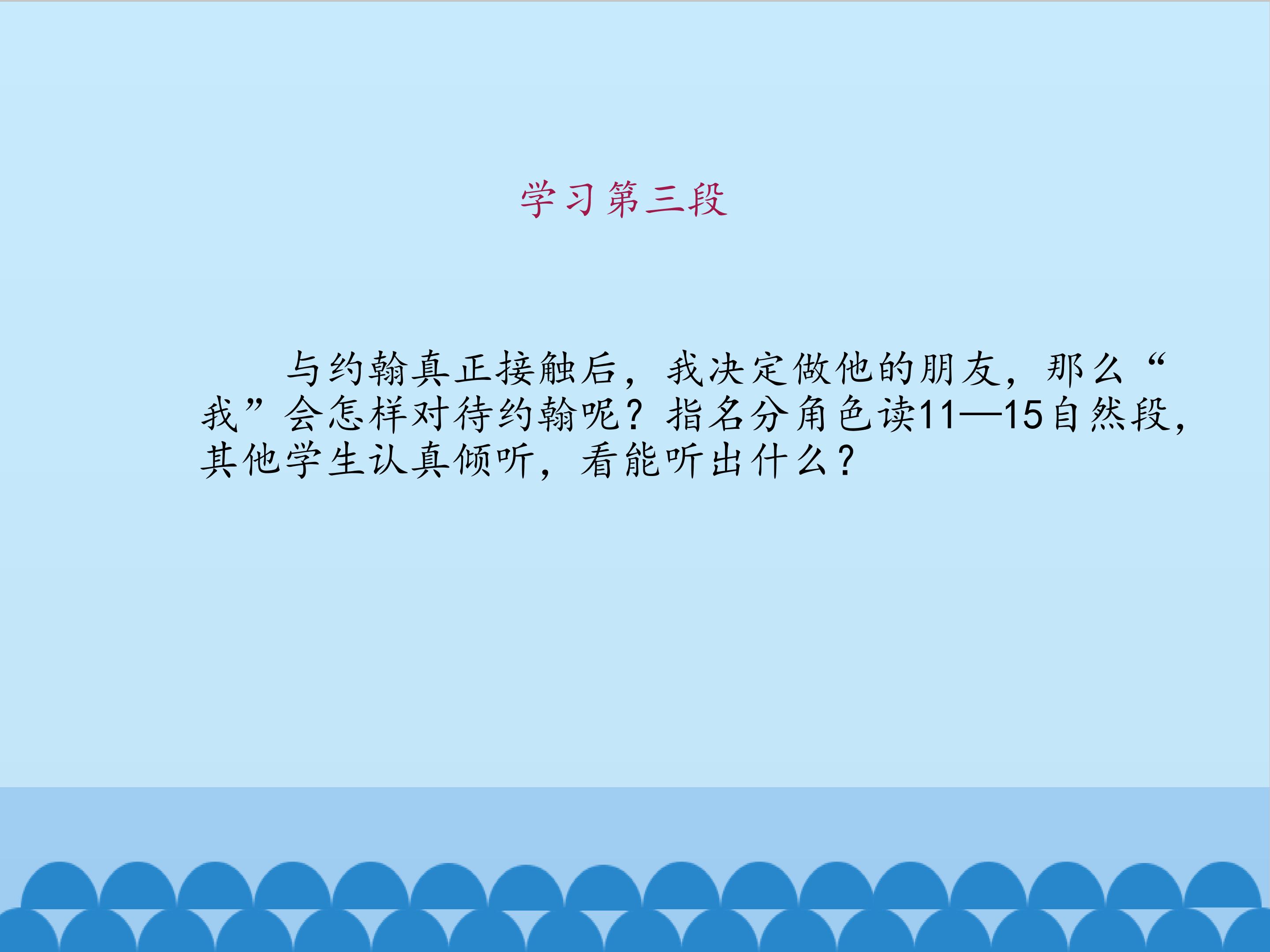 学习第三段

与约翰真正接触后，我决定做他的朋友，那么“我”会怎样对待约翰呢？指名分角色读11—15自然段，其他学生认真倾听，看能听出什么？